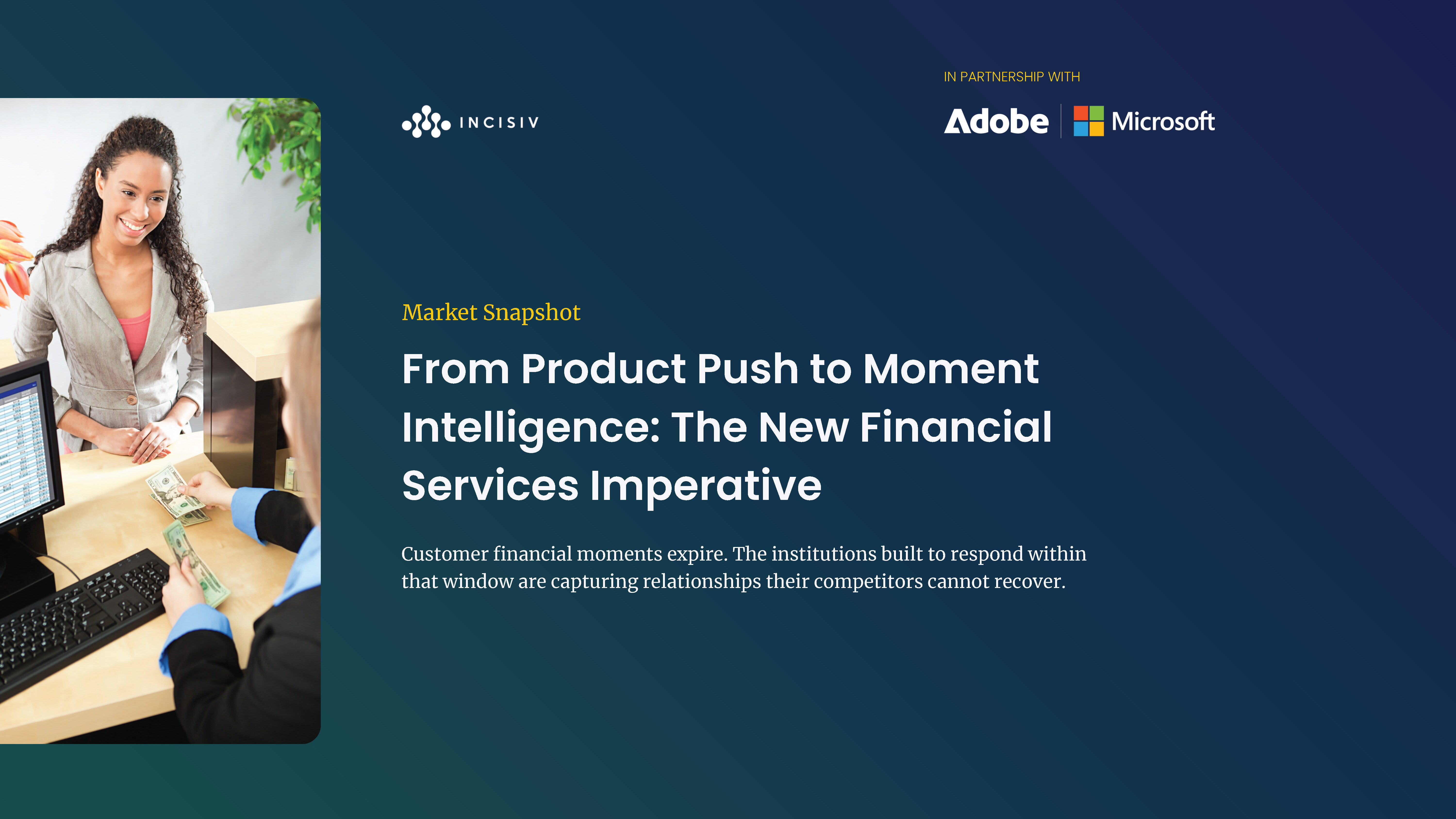 INCISIV

IN PARTNERSHIP WITH

Adobe Microsoft

Market Snapshot

From Product Push to Moment Intelligence: The New Financial Services Imperative

Customer financial moments expire. The institutions built to respond within that window are capturing relationships their competitors cannot recover.